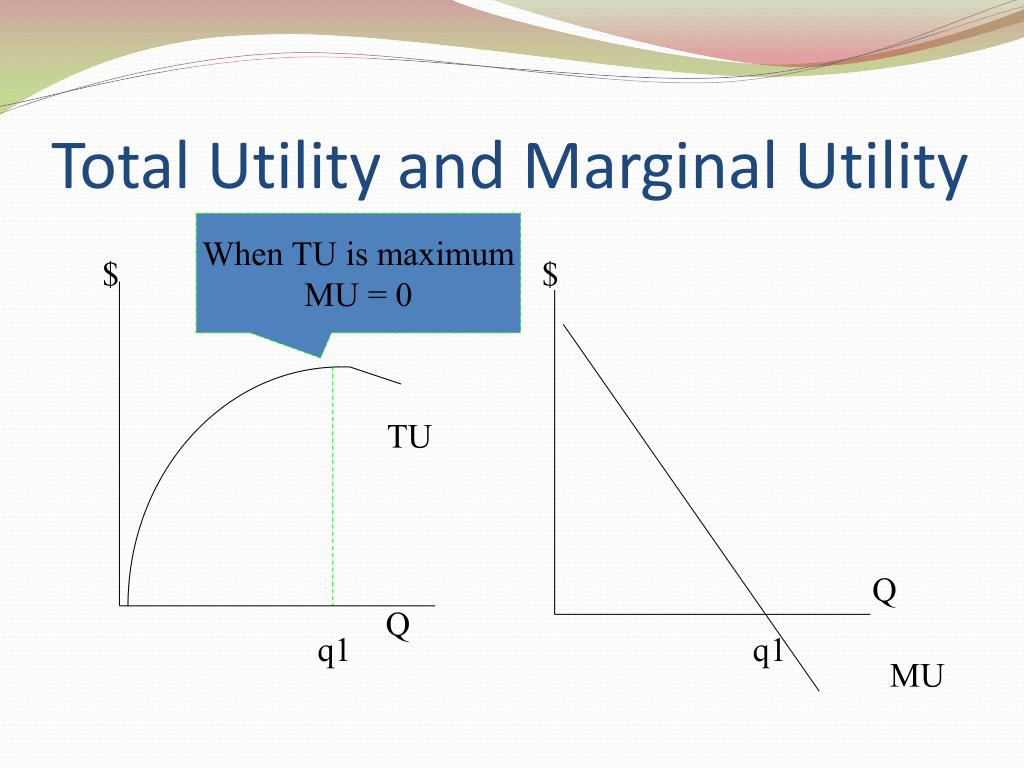 Total Utility and Marginal Utility

When TU is maximum
MU = 0

$

TU

Q

q1

$

Q

q1

MU